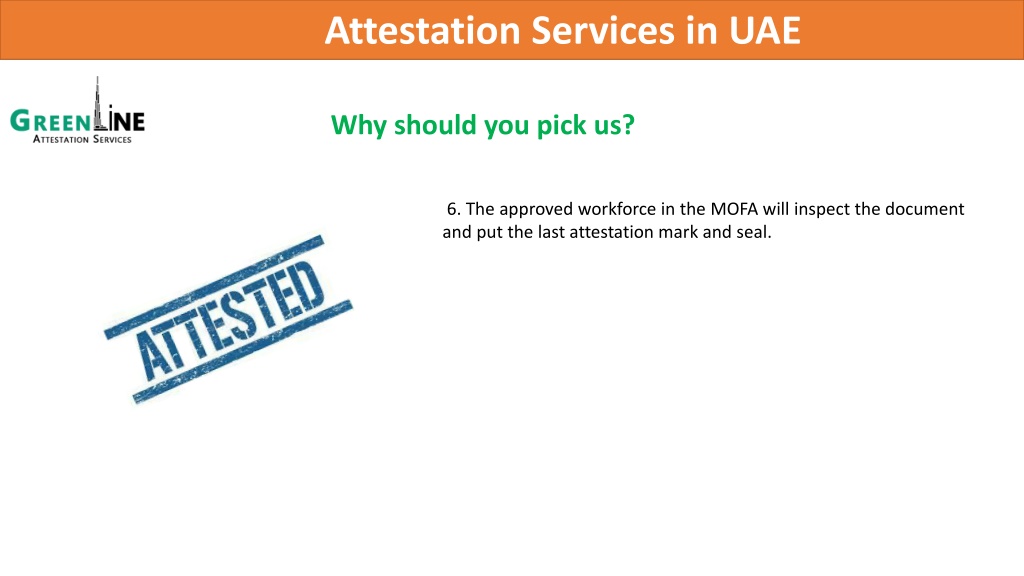 Attestation Services in UAE

GREENLINE
ATTESTATION SERVICES

Why should you pick us?

6. The approved workforce in the MOFA will inspect the document and put the last attestation mark and seal.

ATTESTED